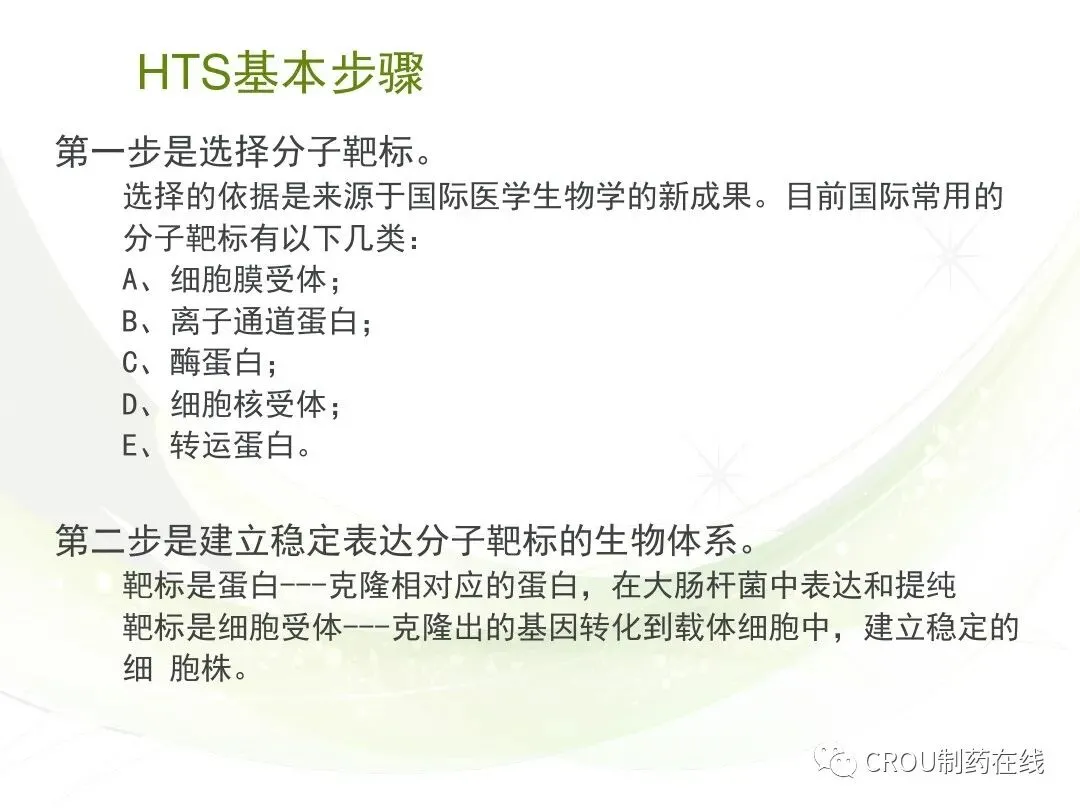 HTS基本步骤

第一步是选择分子靶标。

选择的依据是来源于国际医学生物学的新成果。目前国际常用的分子靶标有以下几类：

A、细胞膜受体；

B、离子通道蛋白；

C、酶蛋白；

D、细胞核受体；

E、转运蛋白。

第二步是建立稳定表达分子靶标的生物体系。

靶标是蛋白---克隆相对应的蛋白，在大肠杆菌中表达和提纯

靶标是细胞受体---克隆出的基因转化到载体细胞中，建立稳定的细 胞株。

CROU制药在线